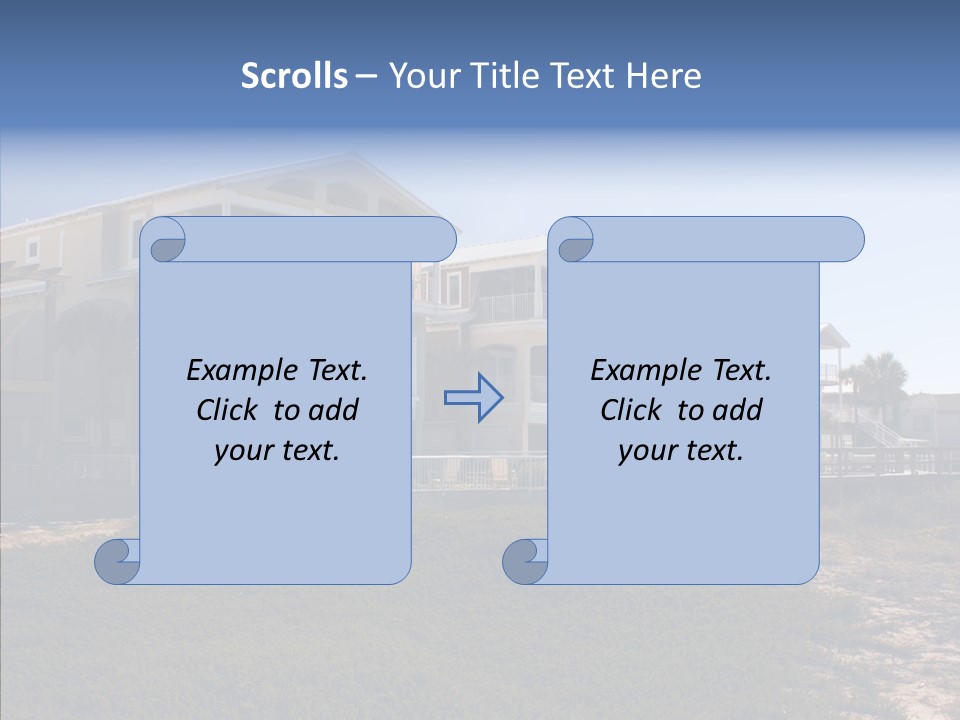 Scrolls – Your Title Text Here

Example Text. Click to add your text.

Example Text. Click to add your text.